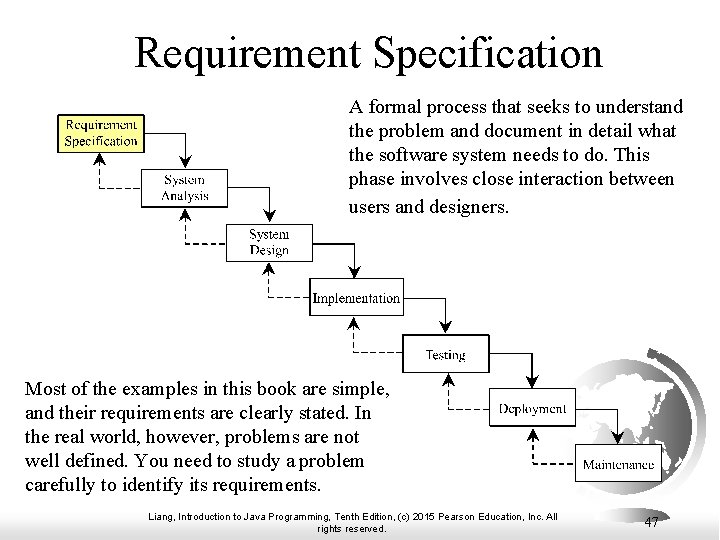 Requirement Specification

A formal process that seeks to understand the problem and document in detail what the software system needs to do. This phase involves close interaction between users and designers.

Requirement Specification

System Analysis

System Design

Implementation

Testing

Deployment

Maintenance

Most of the examples in this book are simple, and their requirements are clearly stated. In the real world, however, problems are not well defined. You need to study a problem carefully to identify its requirements.

Liang, Introduction to Java Programming, Tenth Edition, (c) 2015 Pearson Education, Inc. All rights reserved.

47